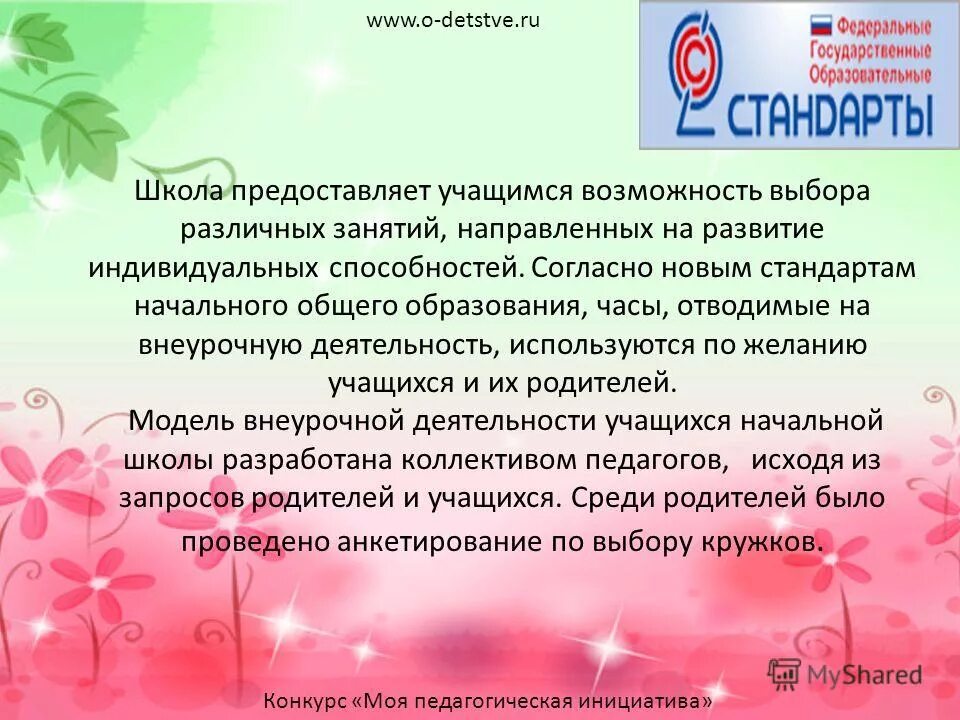 www.o-detstve.ru

Федеральные Государственные Образовательные СТАНДАРТЫ

Школа предоставляет учащимся возможность выбора различных занятий, направленных на развитие индивидуальных способностей. Согласно новым стандартам начального общего образования, часы, отводимые на внеурочную деятельность, используются по желанию учащихся и их родителей.
Модель внеурочной деятельности учащихся начальной школы разработана коллективом педагогов, исходя из запросов родителей и учащихся. Среди родителей было проведено анкетирование по выбору кружков.

MyShared

Конкурс «Моя педагогическая инициатива»